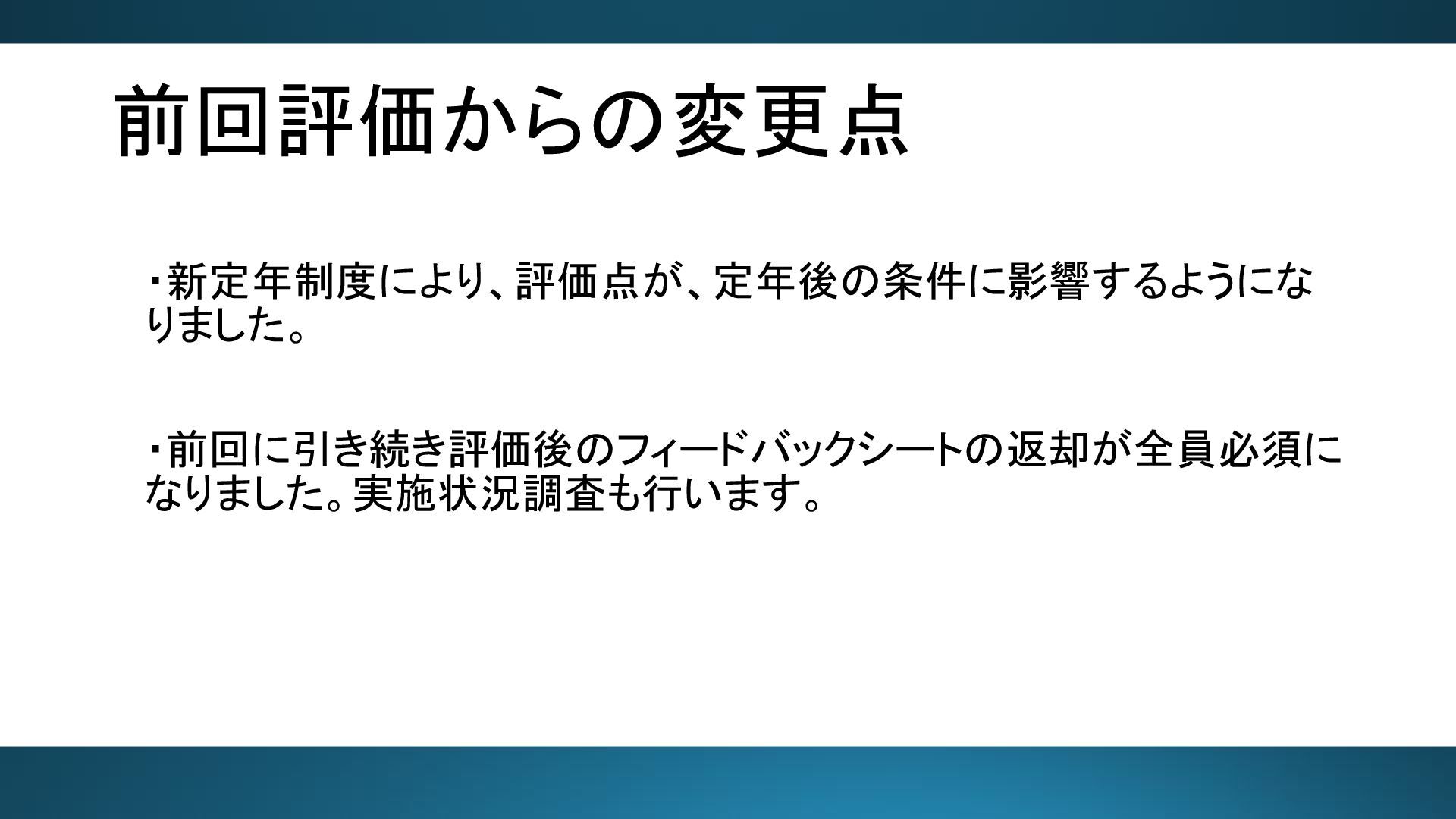 前回評価からの変更点

・新定年制度により、評価点が、定年後の条件に影響するようになりました。

・前回に引き続き評価後のフィードバックシートの返却が全員必須になりました。実施状況調査も行います。